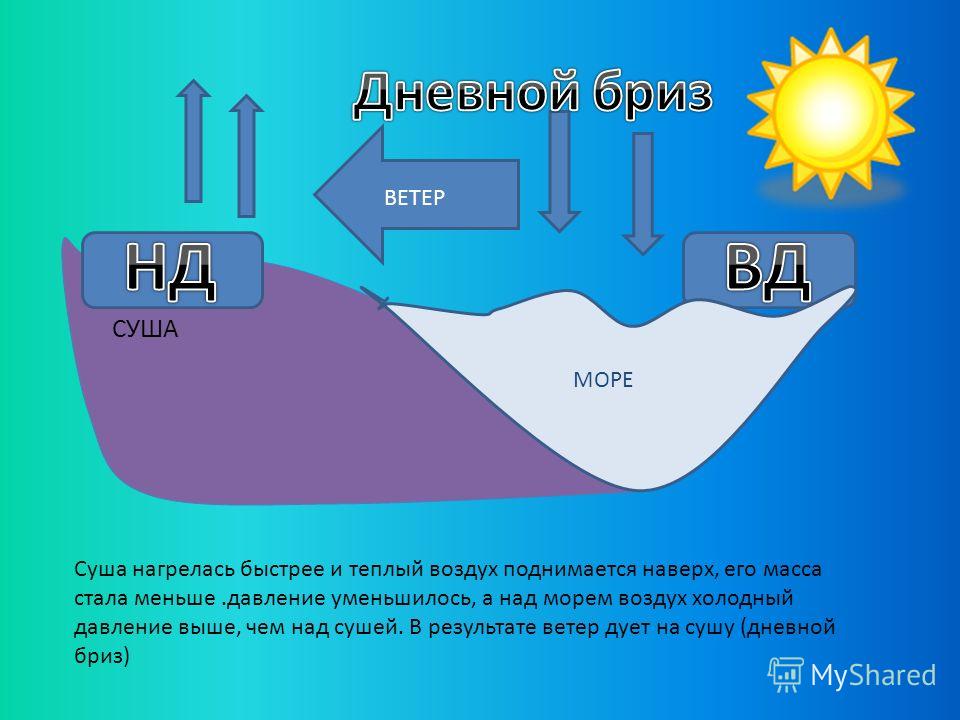 Дневной бриз

ВЕТЕР

НД

ВД

СУША

МОРЕ

Суша нагрелась быстрее и теплый воздух поднимается наверх, его масса стала меньше .давление уменьшилось, а над морем воздух холодный давление выше, чем над сушей. В результате ветер дует на сушу (дневной бриз)

MyShared